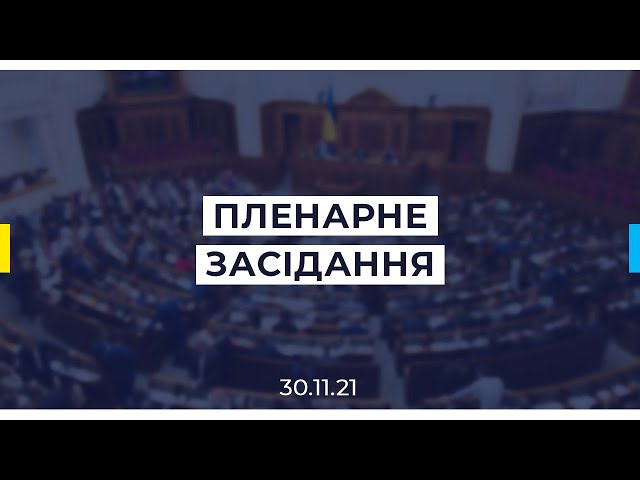 ПЛЕНАРНЕ
ЗАСІДАННЯ

30.11.21